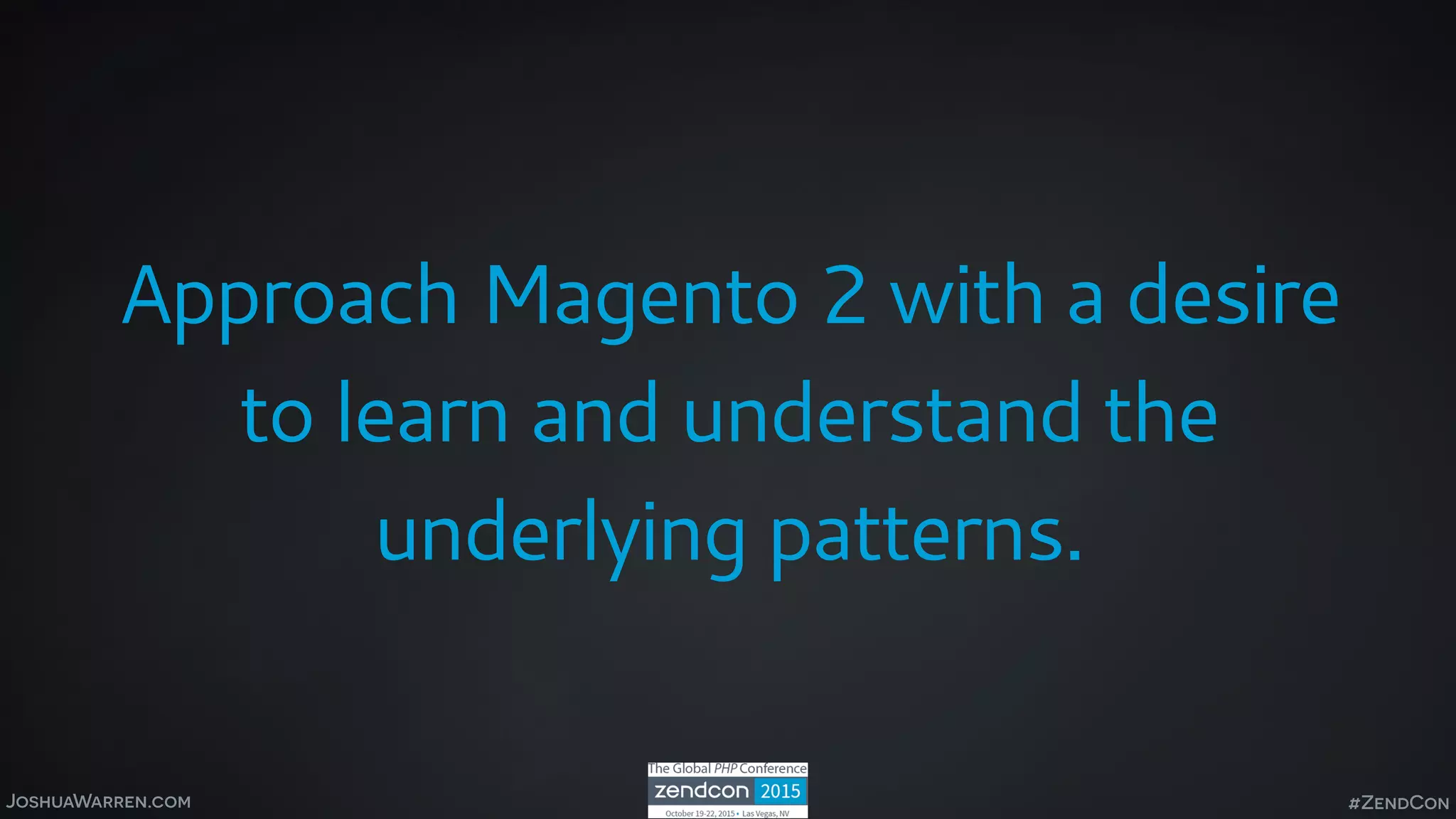 Approach Magento 2 with a desire to learn and understand the underlying patterns.

JoshuaWarren.com

The Global PHP Conference
zendcon 2015
October 19-22, 2015 • Las Vegas, NV

#ZendCon